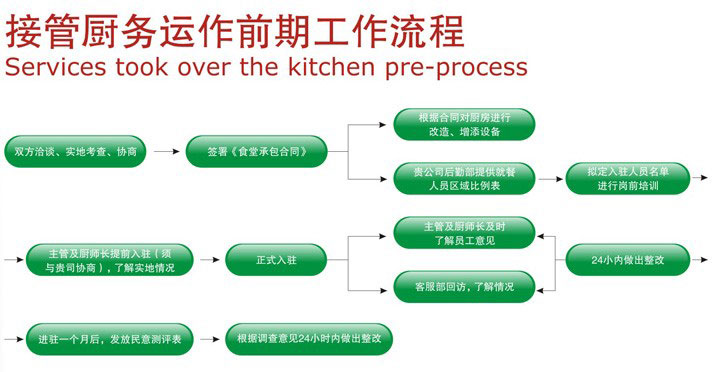 接管厨务运作前期工作流程
Services took over the kitchen pre-process

双方洽谈、实地考查、协商

签署《食堂承包合同》

根据合同对厨房进行改造、增添设备

贵公司后勤部提供就餐人员区域比例表

拟定入驻人员名单进行岗前培训

主管及厨师长提前入驻（须与贵司协商），了解实地情况

正式入驻

主管及厨师长及时了解员工意见

客服部回访，了解情况

24小内做出整改

进驻一个月后，发放民意测评表

根据调查意见24小时内做出整改